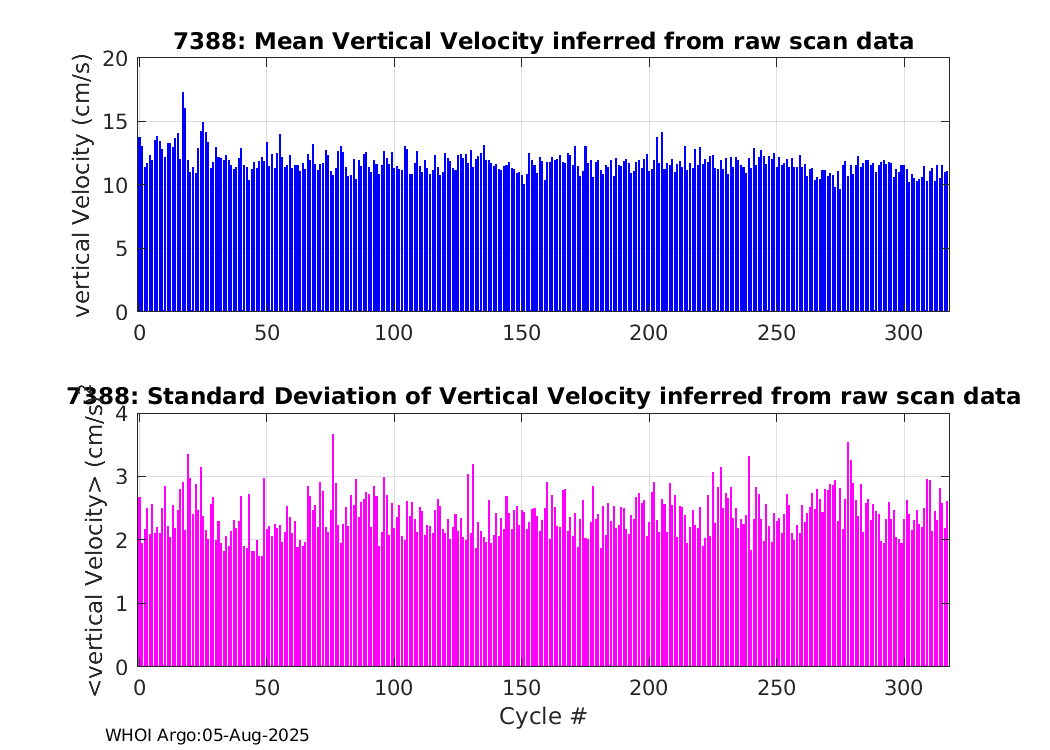 7388: Mean Vertical Velocity inferred from raw scan data

vertical Velocity (cm/s)

20
15
10
5
0

0 50 100 150 200 250 300

7388: Standard Deviation of Vertical Velocity inferred from raw scan data

<vertical Velocity> (cm/s)

4
3
2
1
0

0 50 100 150 200 250 300

Cycle #

WHOI Argo:05-Aug-2025